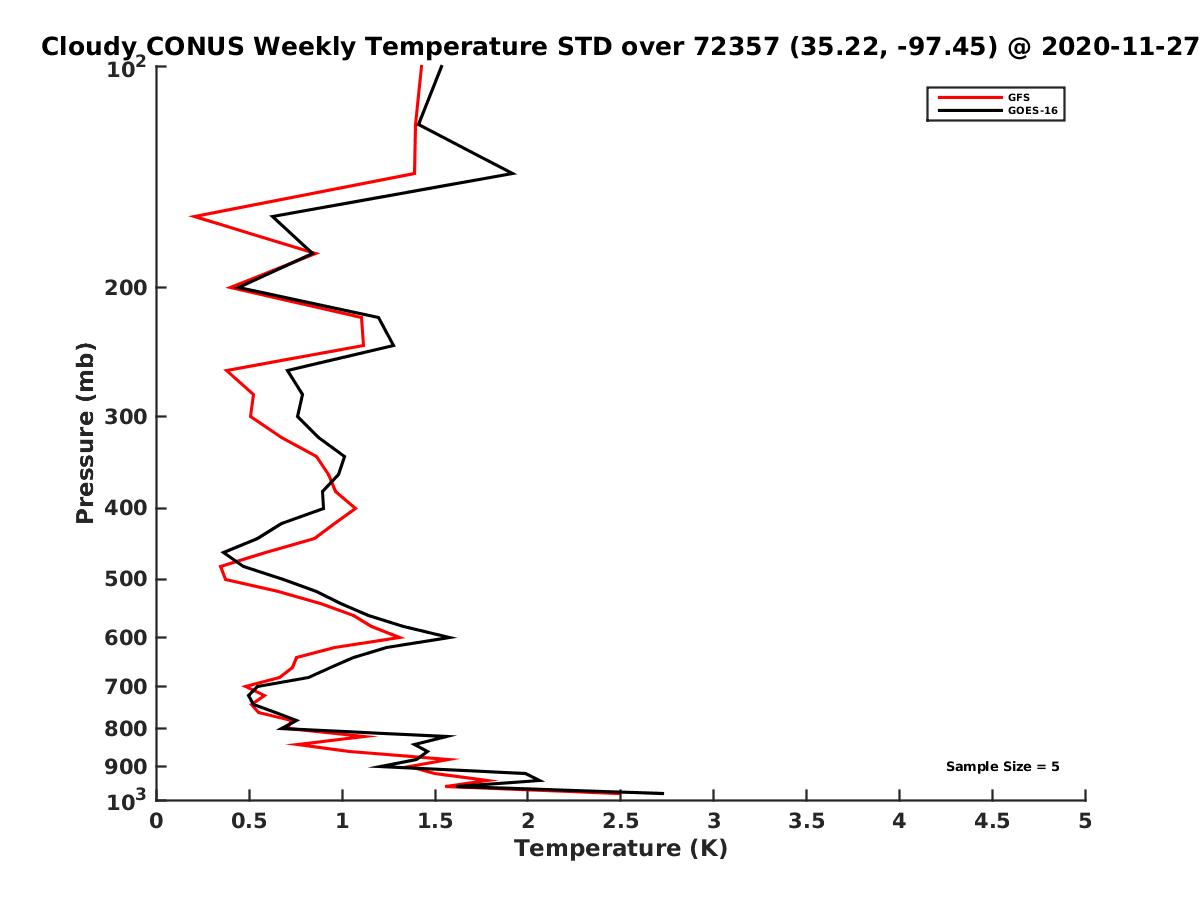 Cloudy CONUS Weekly Temperature STD over 72357 (35.22, -97.45) @ 2020-11-27

GFS
GOES-16

Pressure (mb)

$10^2$
200
300
400
500
600
700
800
900
$10^3$

Sample Size = 5

0
0.5
1
1.5
2
2.5
3
3.5
4
4.5
5
Temperature (K)